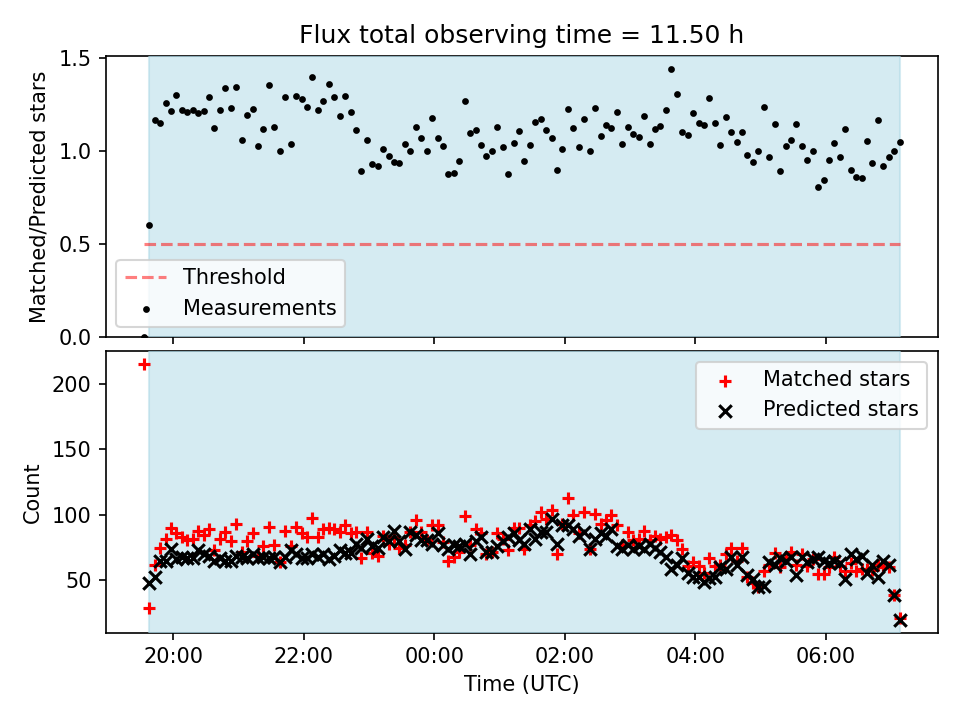 Flux total observing time = 11.50 h

Matched/Predicted stars

1.5
1.0
0.5
0.0

Threshold
Measurements

Count

200
150
100
50

Matched stars
Predicted stars

20:00
22:00
00:00
02:00
04:00
06:00

Time (UTC)